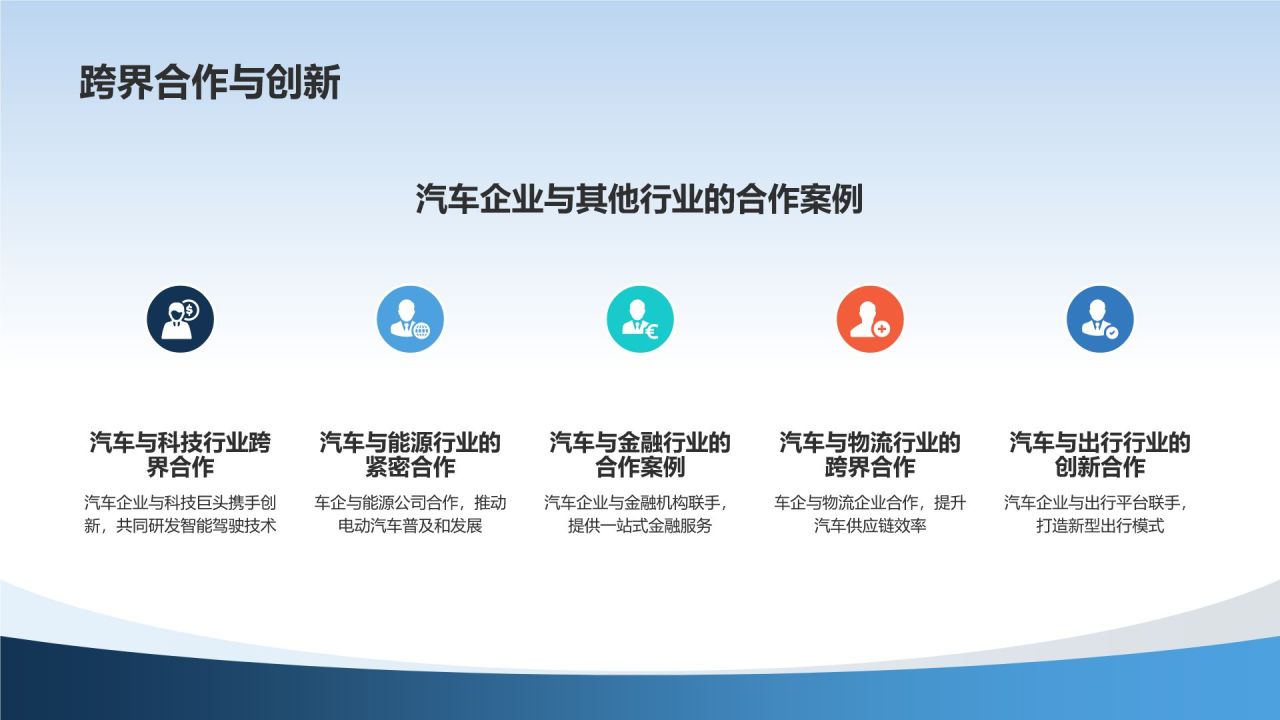 跨界合作与创新

汽车企业与其他行业的合作案例

汽车与科技行业跨界合作

汽车企业与科技巨头携手创新，共同研发智能驾驶技术

汽车与能源行业的紧密合作

车企与能源公司合作，推动电动汽车普及和发展

汽车与金融行业的合作案例

汽车企业与金融机构联手，提供一站式金融服务

汽车与物流行业的跨界合作

车企与物流企业合作，提升汽车供应链效率

汽车与出行行业的创新合作

汽车企业与出行平台联手，打造新型出行模式